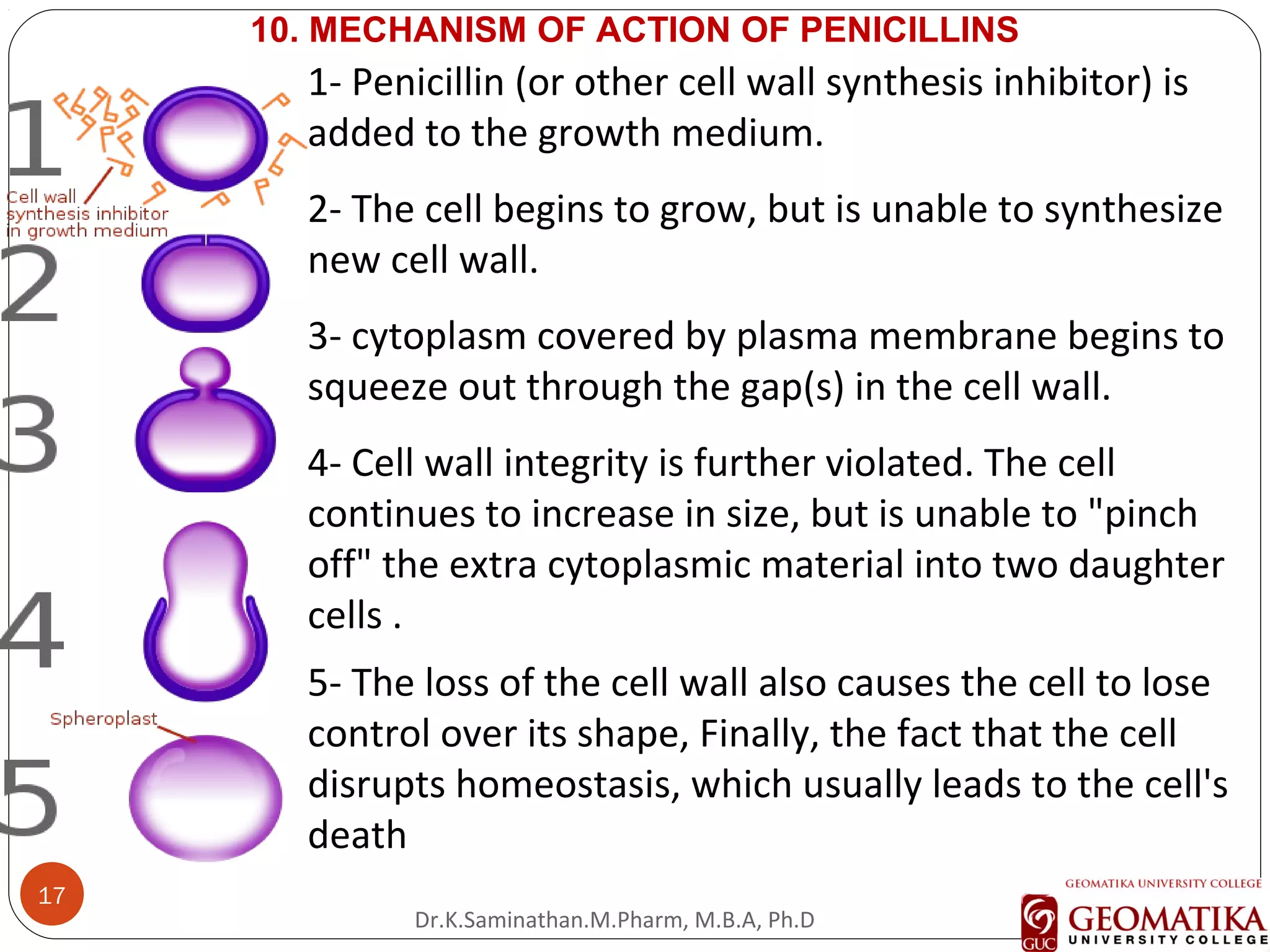 10. MECHANISM OF ACTION OF PENICILLINS

1

Cell wall synthesis inhibitor in growth medium

2

3

4

Spheroplast

5

1- Penicillin (or other cell wall synthesis inhibitor) is added to the growth medium.

2- The cell begins to grow, but is unable to synthesize new cell wall.

3- cytoplasm covered by plasma membrane begins to squeeze out through the gap(s) in the cell wall.

4- Cell wall integrity is further violated. The cell continues to increase in size, but is unable to "pinch off" the extra cytoplasmic material into two daughter cells .

5- The loss of the cell wall also causes the cell to lose control over its shape, Finally, the fact that the cell disrupts homeostasis, which usually leads to the cell's death

17

Dr.K.Saminathan.M.Pharm, M.B.A, Ph.D

GEOMATIKA UNIVERSITY COLLEGE
GUC GEOMATIKA UNIVERSITY COLLEGE